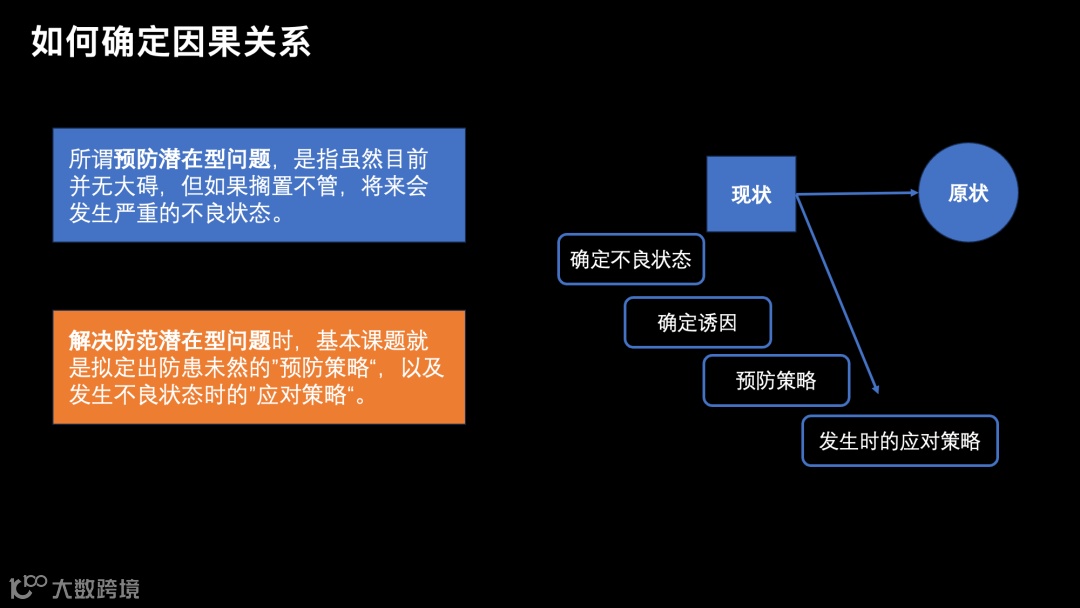 如何确定因果关系

所谓预防潜在型问题，是指虽然目前并无大碍，但如果搁置不管，将来会发生严重的不良状态。

解决防范潜在型问题时，基本课题就是拟定出防患未然的"预防策略"，以及发生不良状态时的"应对策略"。

现状

原状

确定不良状态

确定诱因

预防策略

发生时的应对策略

大数跨境